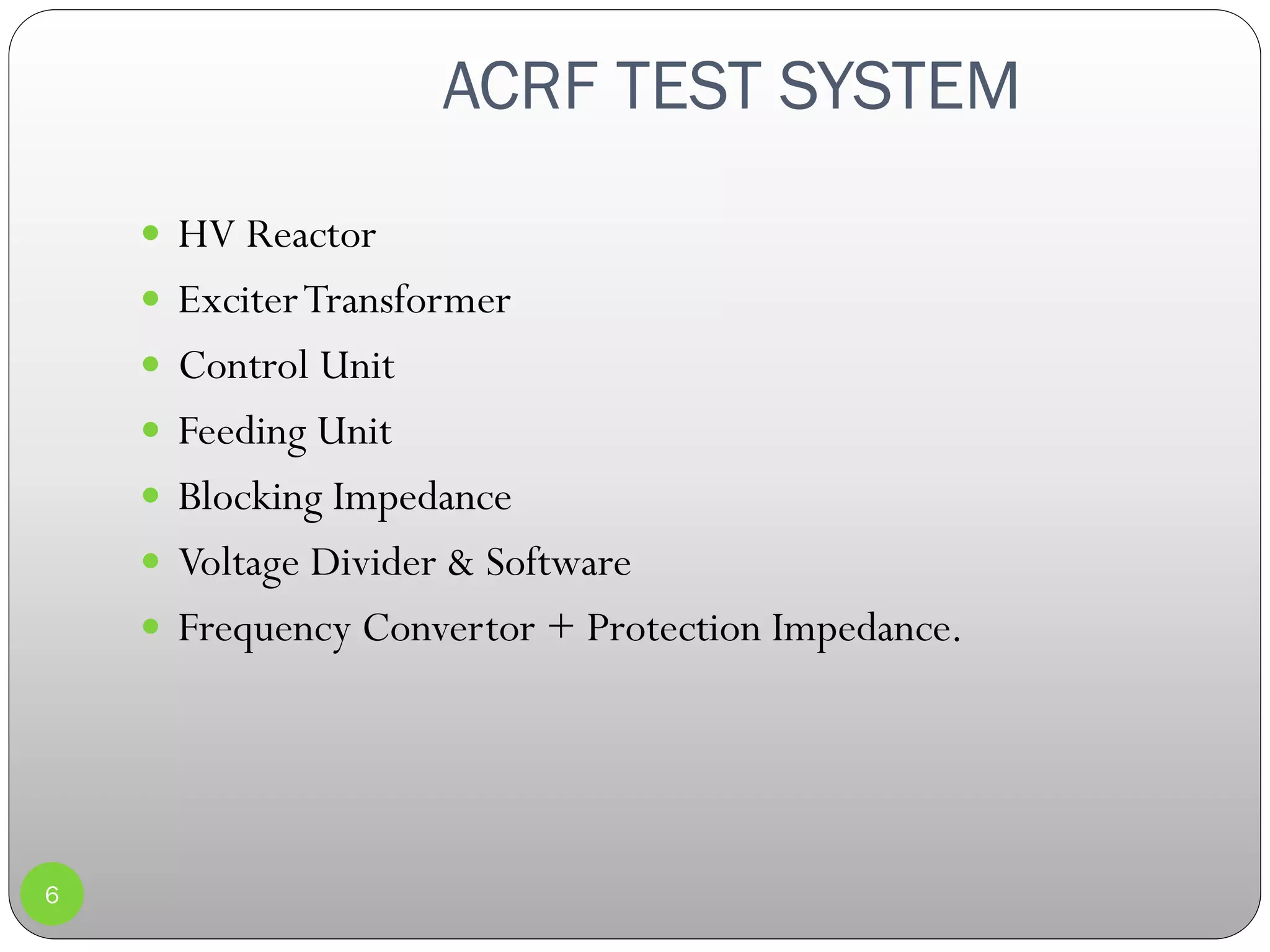 ACRF TEST SYSTEM

- HV Reactor
- Exciter Transformer
- Control Unit
- Feeding Unit
- Blocking Impedance
- Voltage Divider & Software
- Frequency Convertor + Protection Impedance.

6